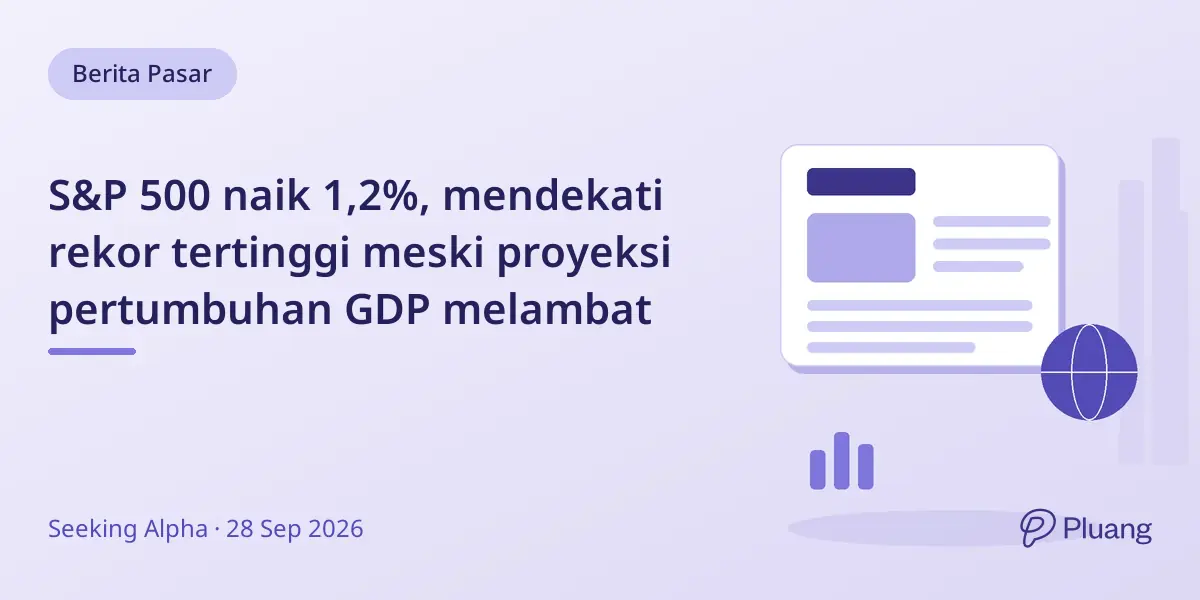 Berita Pasar

S&P 500 naik 1,2%, mendekati rekor tertinggi meski proyeksi pertumbuhan GDP melambat

Seeking Alpha · 28 Sep 2026

Pluang